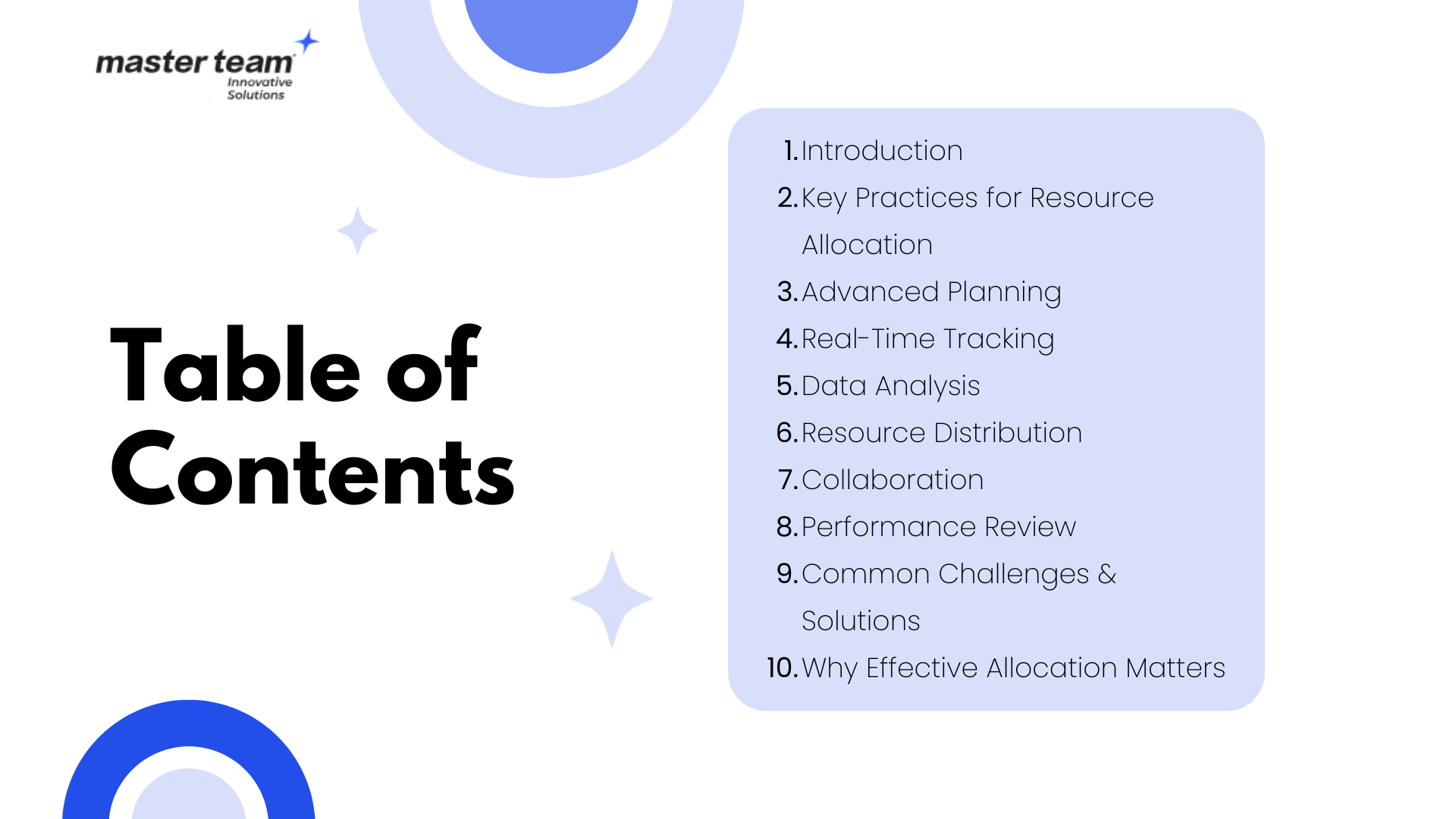 master team
Innovative
Solutions

Table of Contents

1. Introduction
2. Key Practices for Resource Allocation
3. Advanced Planning
4. Real-Time Tracking
5. Data Analysis
6. Resource Distribution
7. Collaboration
8. Performance Review
9. Common Challenges & Solutions
10. Why Effective Allocation Matters